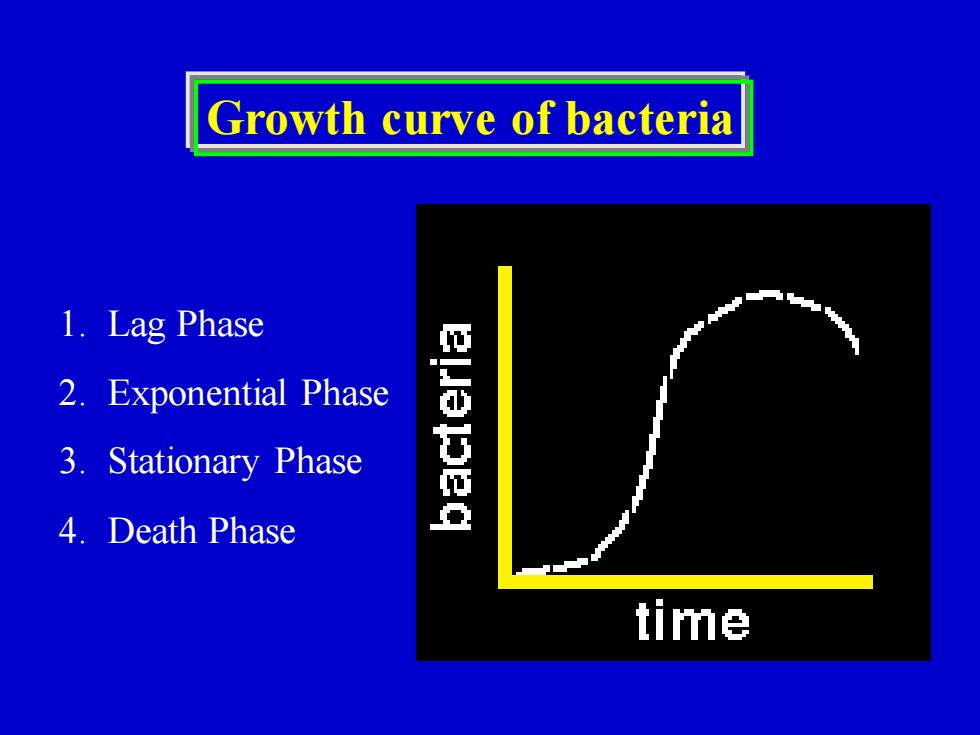 Growth curve of bacteria

1. Lag Phase
2. Exponential Phase
3. Stationary Phase
4. Death Phase

bacteria

time